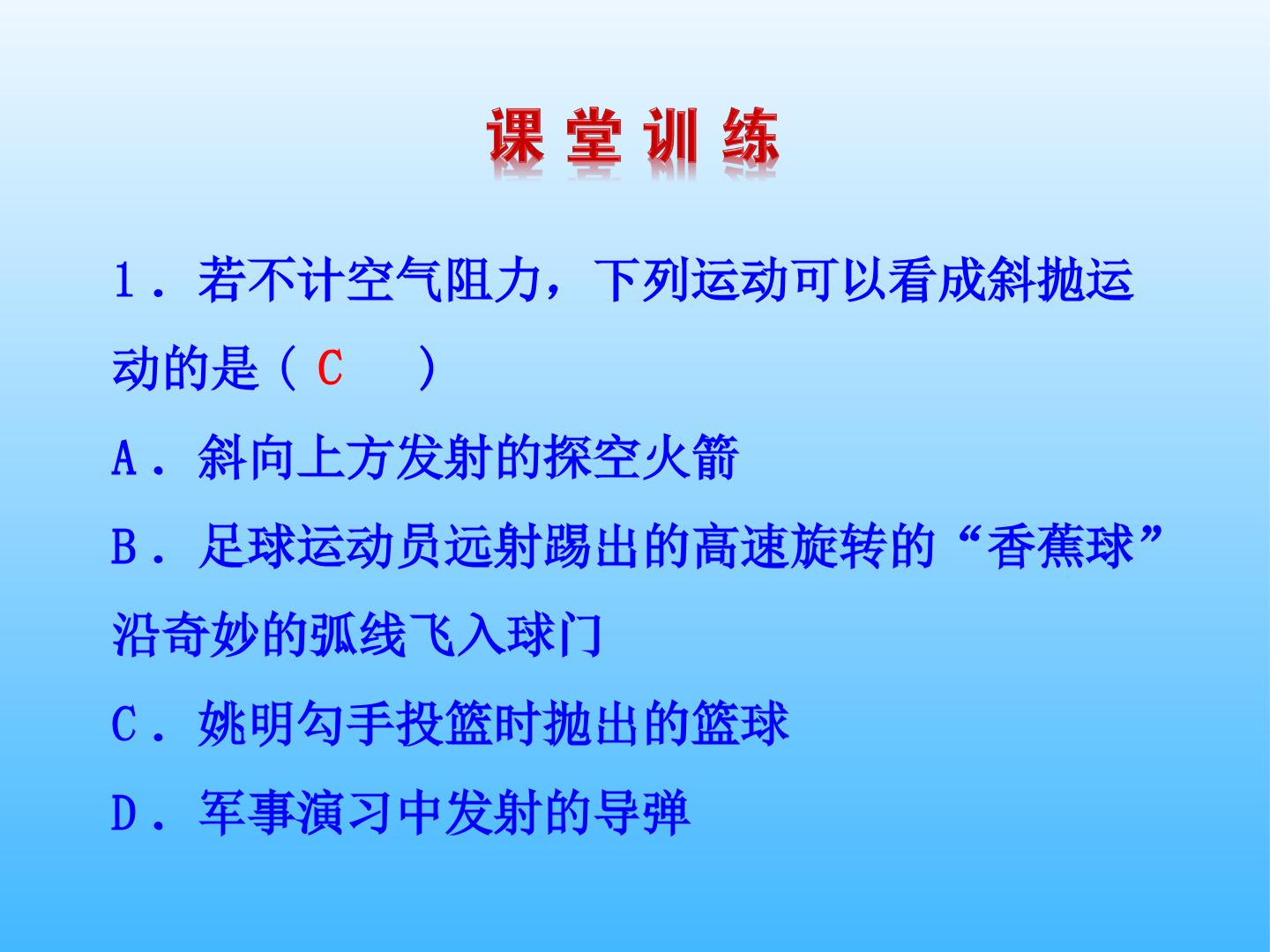 课堂训练

1．若不计空气阻力，下列运动可以看成斜抛运动的是（C　）

A．斜向上方发射的探空火箭

B．足球运动员远射踢出的高速旋转的“香蕉球”沿奇妙的弧线飞入球门

C．姚明勾手投篮时抛出的篮球

D．军事演习中发射的导弹